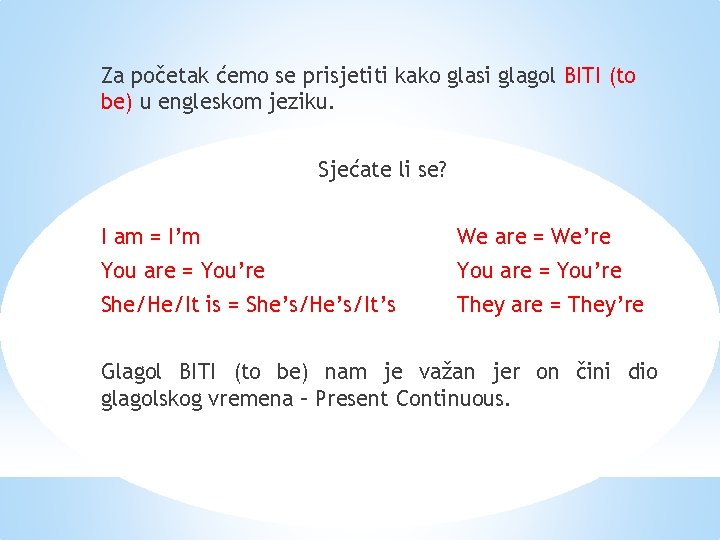 Za početak ćemo se prisjetiti kako glasi glagol BITI (to be) u engleskom jeziku.

Sjećate li se?

I am = I’m
You are = You’re
She/He/It is = She’s/He’s/It’s

We are = We’re
You are = You’re
They are = They’re

Glagol BITI (to be) nam je važan jer on čini dio glagolskog vremena – Present Continuous.